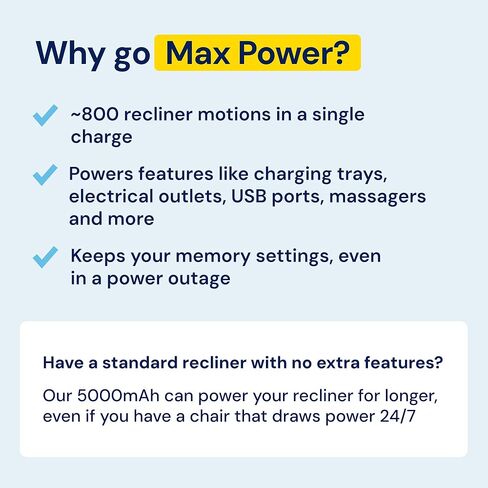 Why go Max Power?

~800 recliner motions in a single charge

Powers features like charging trays, electrical outlets, USB ports, massagers and more

Keeps your memory settings, even in a power outage

Have a standard recliner with no extra features?

Our 5000mAh can power your recliner for longer, even if you have a chair that draws power 24/7